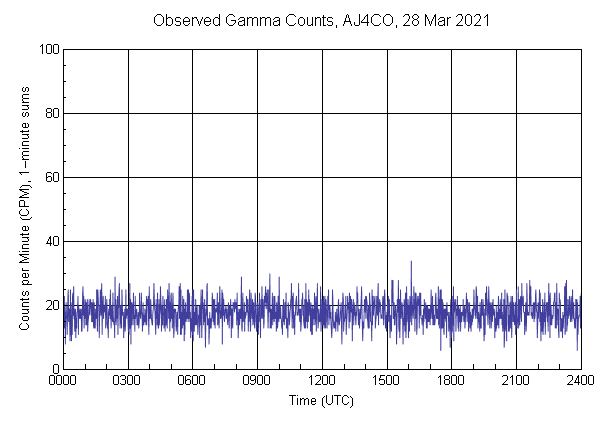 Observed Gamma Counts, AJ4CO, 28 Mar 2021

Counts per Minute (CPM), 1-minute sums

100
80
60
40
20
0

0000 0300 0600 0900 1200 1500 1800 2100 2400

Time (UTC)